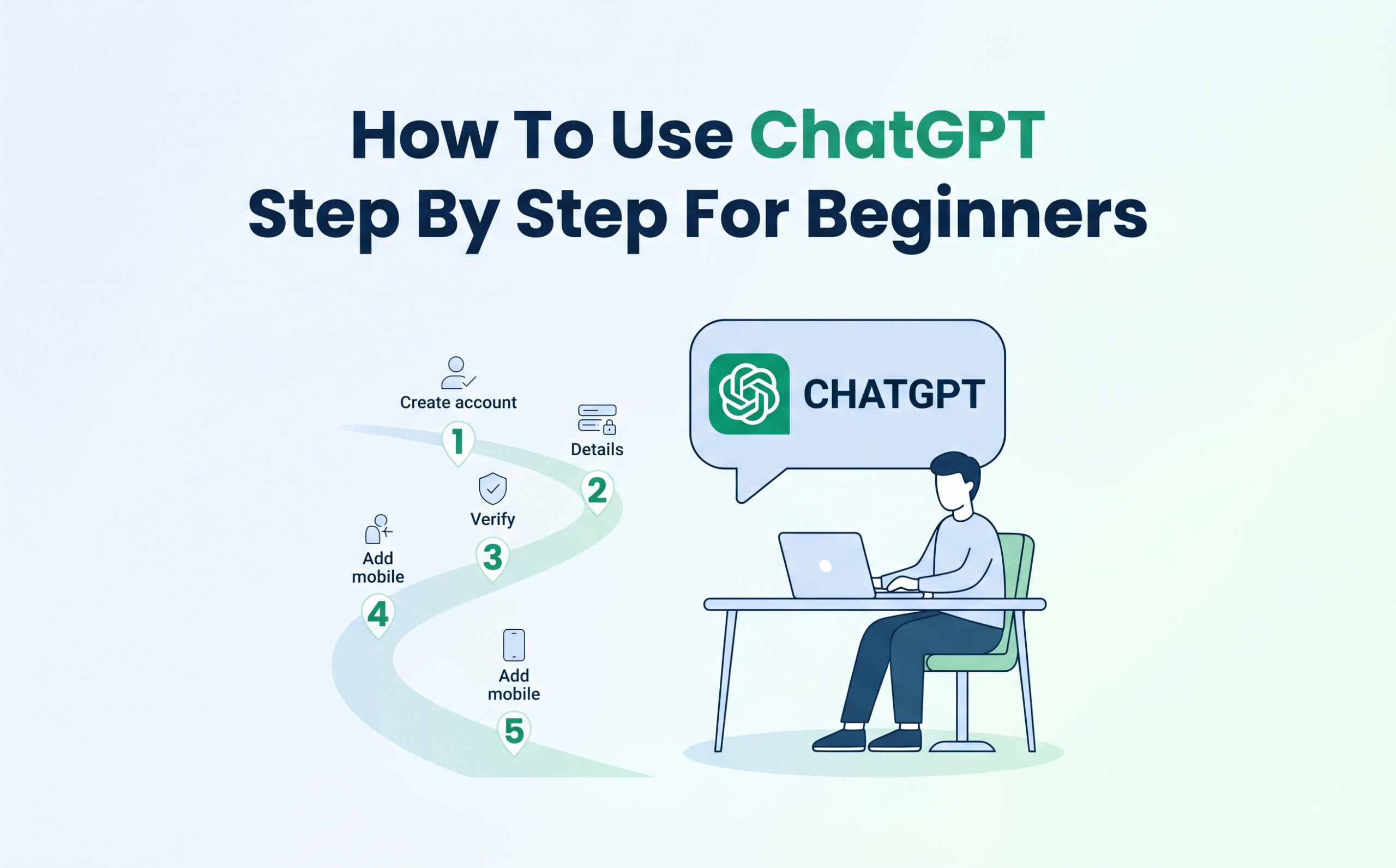 How To Use ChatGPT
Step By Step For Beginners

Create account
1
Details
2
Verify
3
Add mobile
4
Add mobile
5

CHATGPT